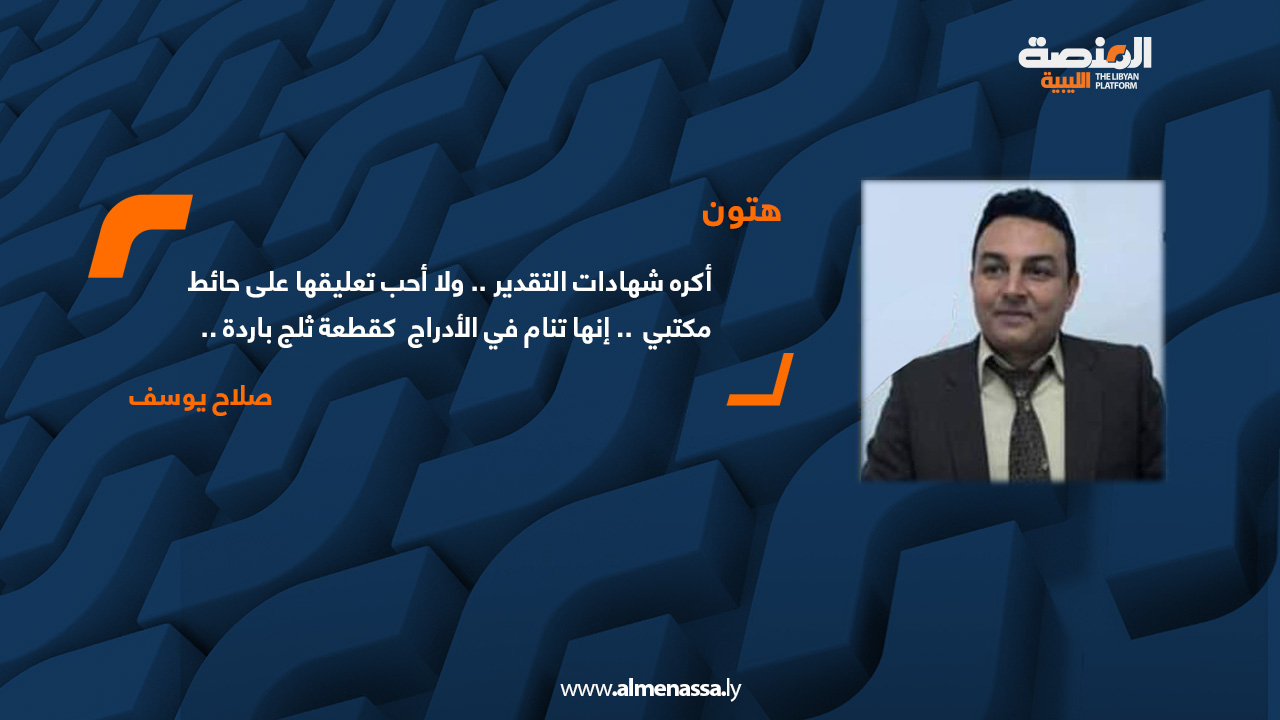 المنصة الليبية
THE LIBYAN PLATFORM

هتون

أكره شهادات التقدير .. ولا أحب تعليقها على حائط مكتبي .. إنها تنام في الأدراج كقطعة ثلج باردة ..

صلاح يوسف

www.almenassa.ly